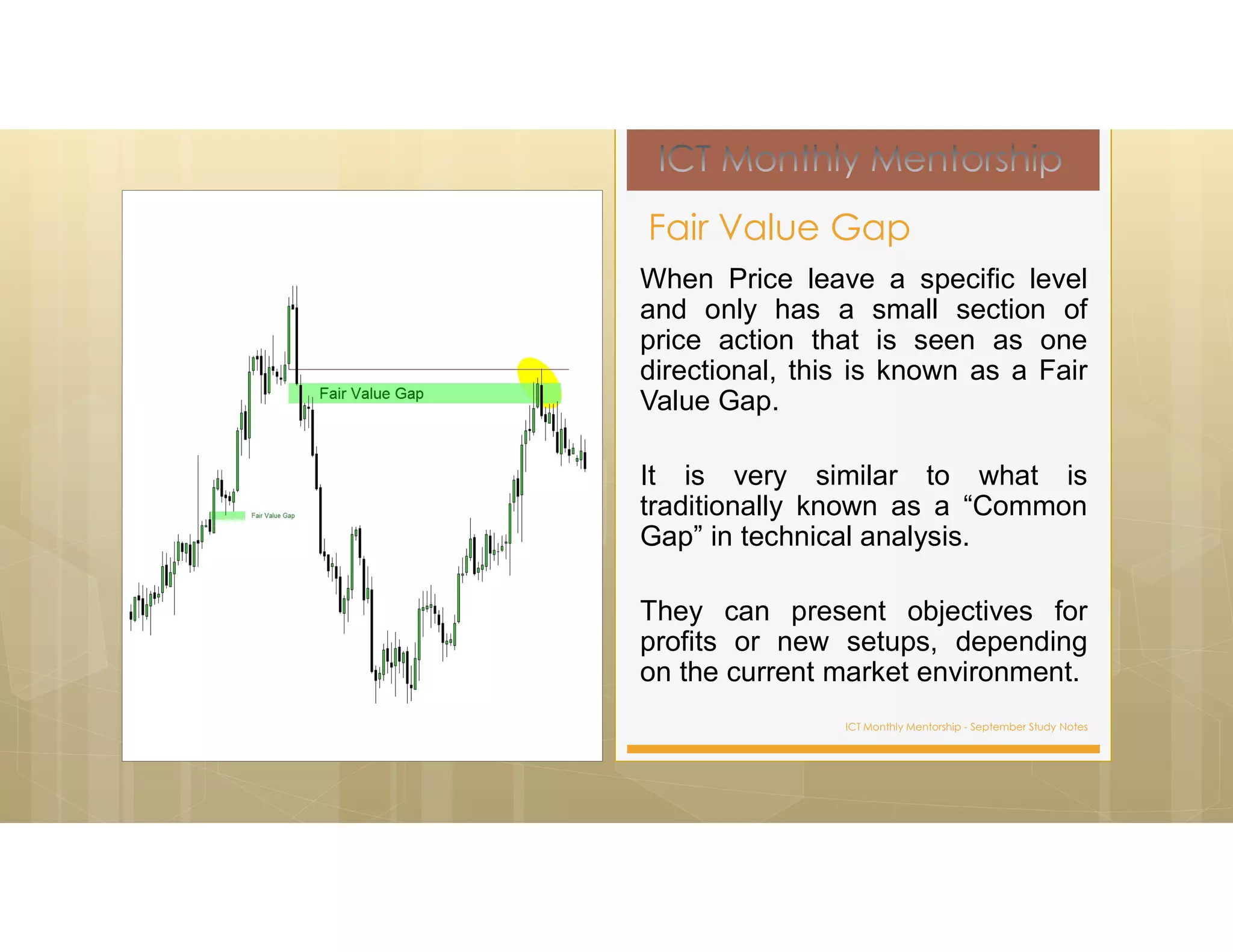 Fair Value Gap

Fair Value Gap

ICT Monthly Mentorship

Fair Value Gap

When Price leave a specific level and only has a small section of price action that is seen as one directional, this is known as a Fair Value Gap.

It is very similar to what is traditionally known as a “Common Gap” in technical analysis.

They can present objectives for profits or new setups, depending on the current market environment.

ICT Monthly Mentorship - September Study Notes